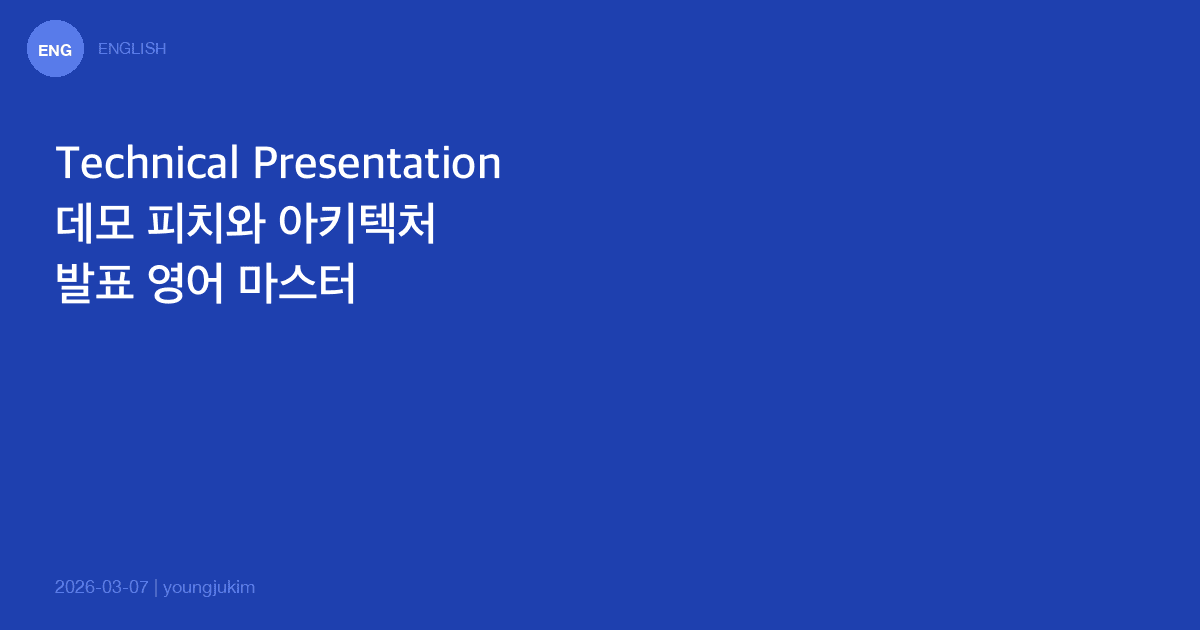 ENG ENGLISH

Technical Presentation
데모 피치와 아키텍처
발표 영어 마스터

2026-03-07 | youngjukim